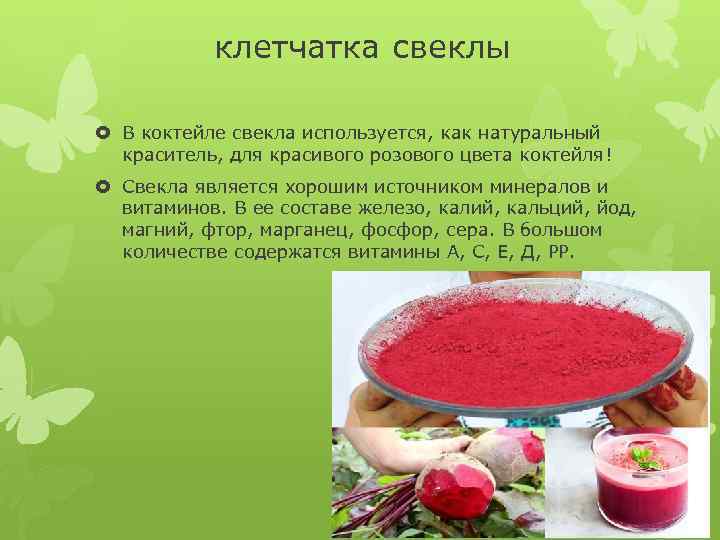 клетчатка свеклы

В коктейле свекла используется, как натуральный краситель, для красивого розового цвета коктейля!

Свекла является хорошим источником минералов и витаминов. В ее составе железо, калий, кальций, йод, магний, фтор, марганец, фосфор, сера. В большом количестве содержатся витамины А, С, Е, Д, РР.